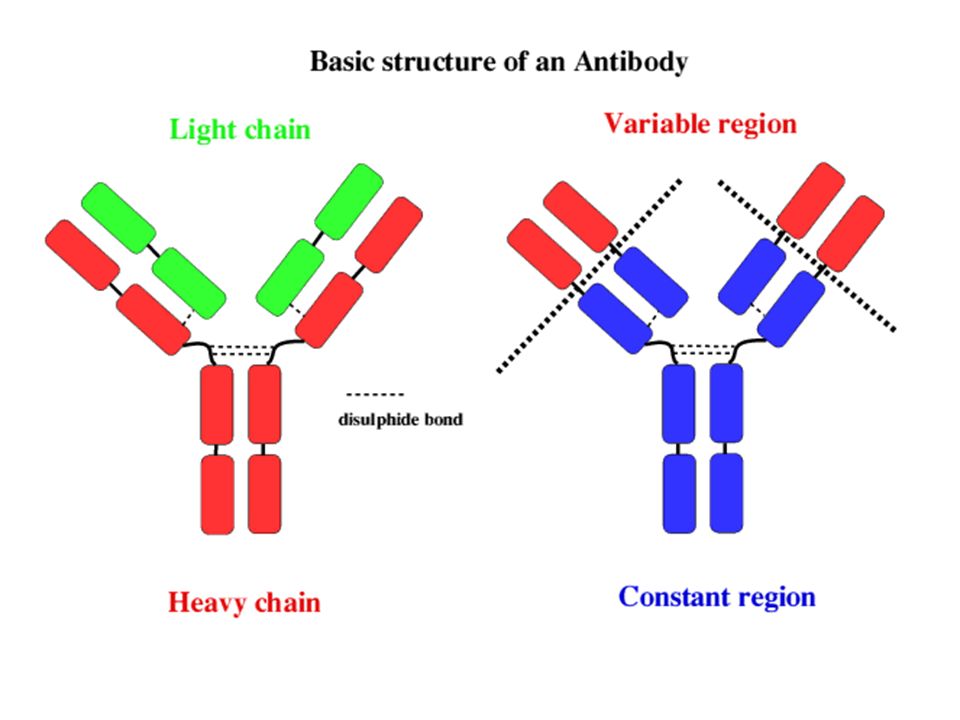 Basic structure of an Antibody

Light chain

Variable region

disulphide bond

Heavy chain

Constant region